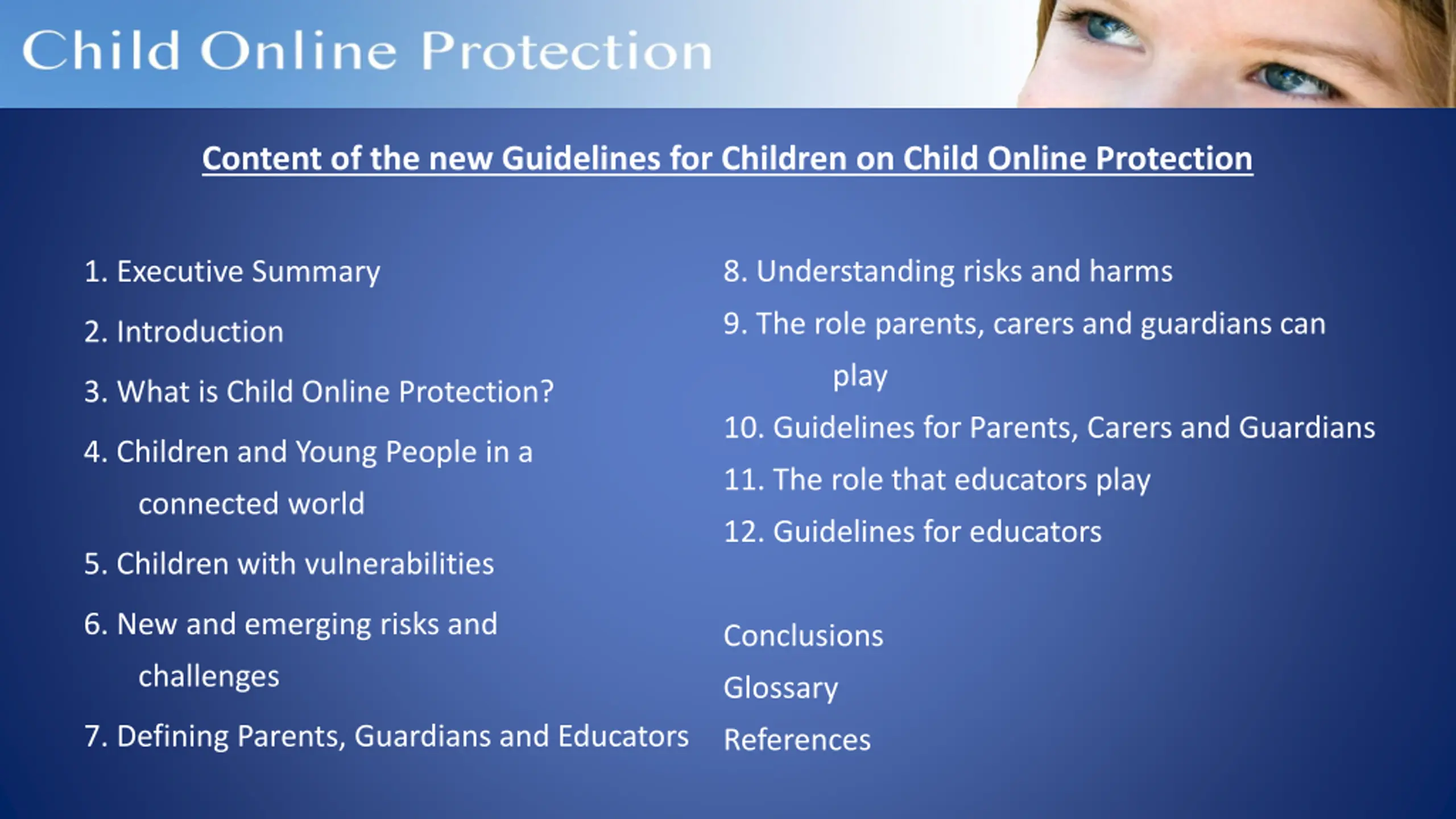 Child Online Protection

Content of the new Guidelines for Children on Child Online Protection

1. Executive Summary
2. Introduction
3. What is Child Online Protection?
4. Children and Young People in a connected world
5. Children with vulnerabilities
6. New and emerging risks and challenges
7. Defining Parents, Guardians and Educators

8. Understanding risks and harms
9. The role parents, carers and guardians can play
10. Guidelines for Parents, Carers and Guardians
11. The role that educators play
12. Guidelines for educators

Conclusions
Glossary
References